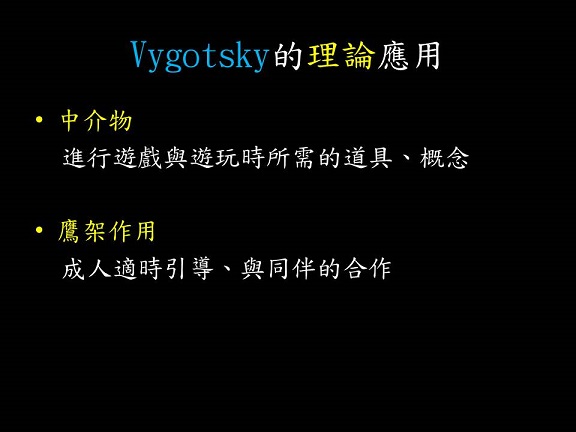 Vygotsky的理論應用

• 中介物
進行遊戲與遊玩時所需的道具、概念

• 鷹架作用
成人適時引導、與同伴的合作